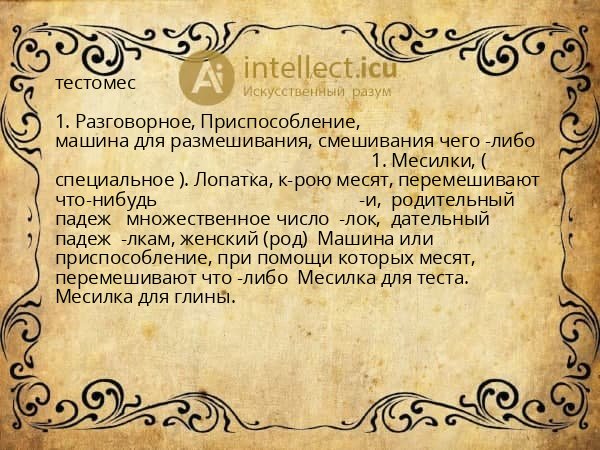 Ai intellect.icu
Искусственный разум

тестомес

1. Разговорное, Приспособление, машина для размешивания, смешивания чего -либо 1. Месилки, ( специальное ). Лопатка, к-рою месят, перемешивают что-нибудь -и, родительный падеж множественное число -лок, дательный падеж -лкам, женский (род) Машина или приспособление, при помощи которых месят, перемешивают что -либо Месилка для теста. Месилка для глины.